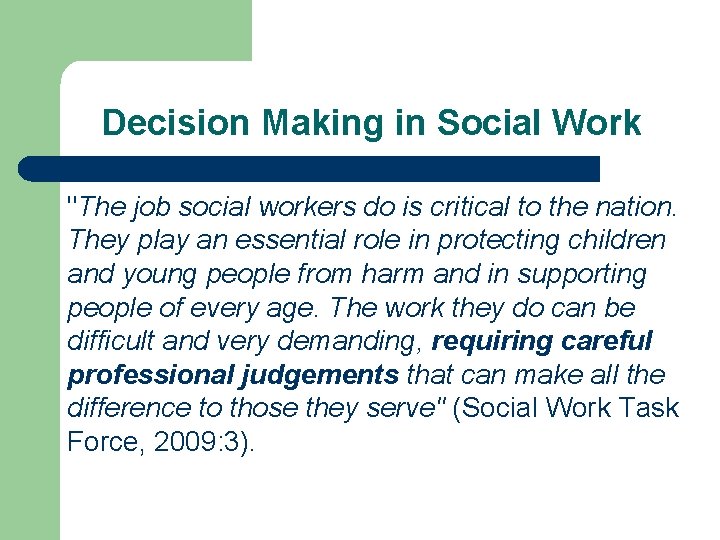 Decision Making in Social Work

"The job social workers do is critical to the nation. They play an essential role in protecting children and young people from harm and in supporting people of every age. The work they do can be difficult and very demanding, requiring careful professional judgements that can make all the difference to those they serve" (Social Work Task Force, 2009:3).